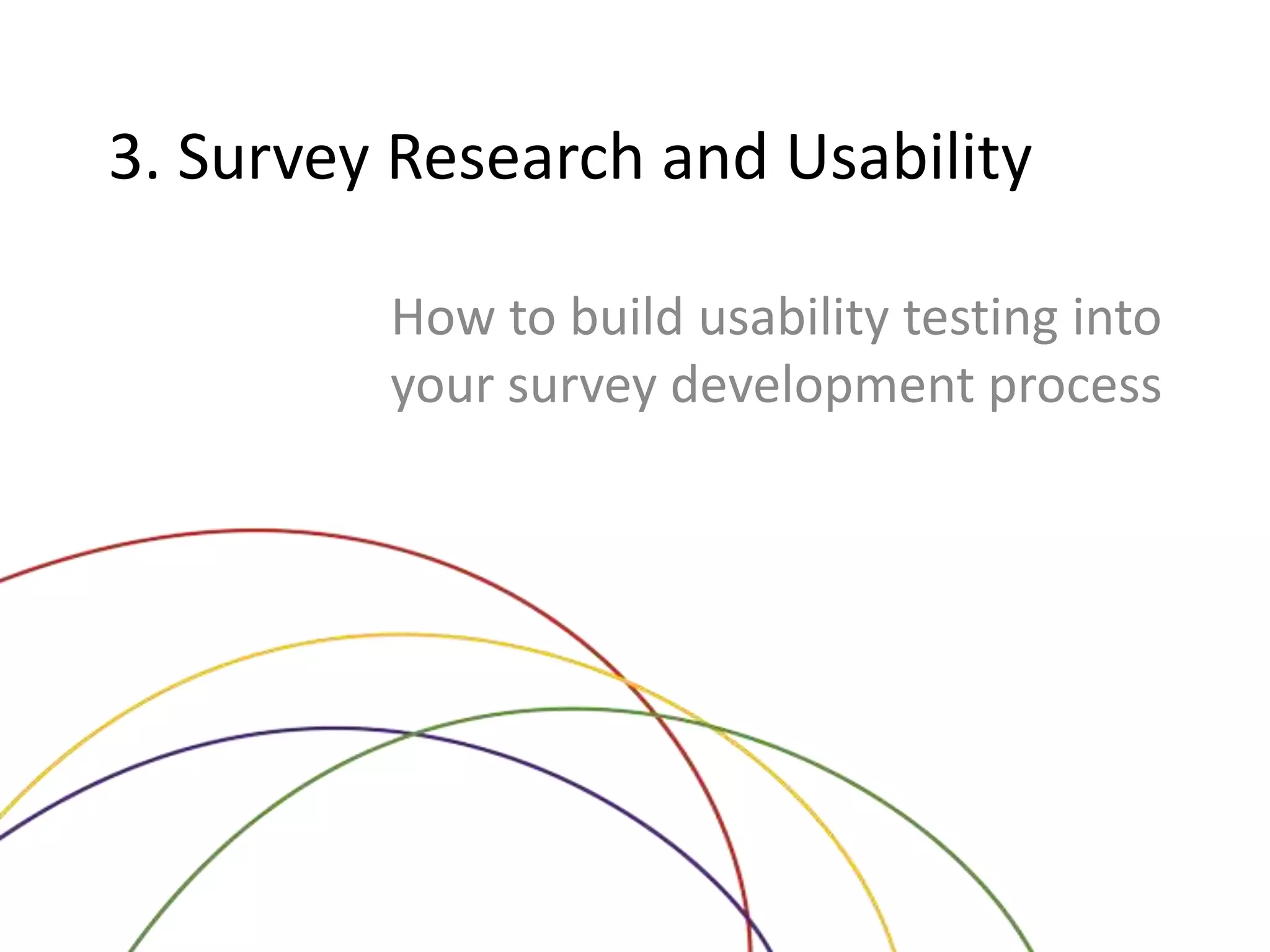 3. Survey Research and Usability

How to build usability testing into your survey development process